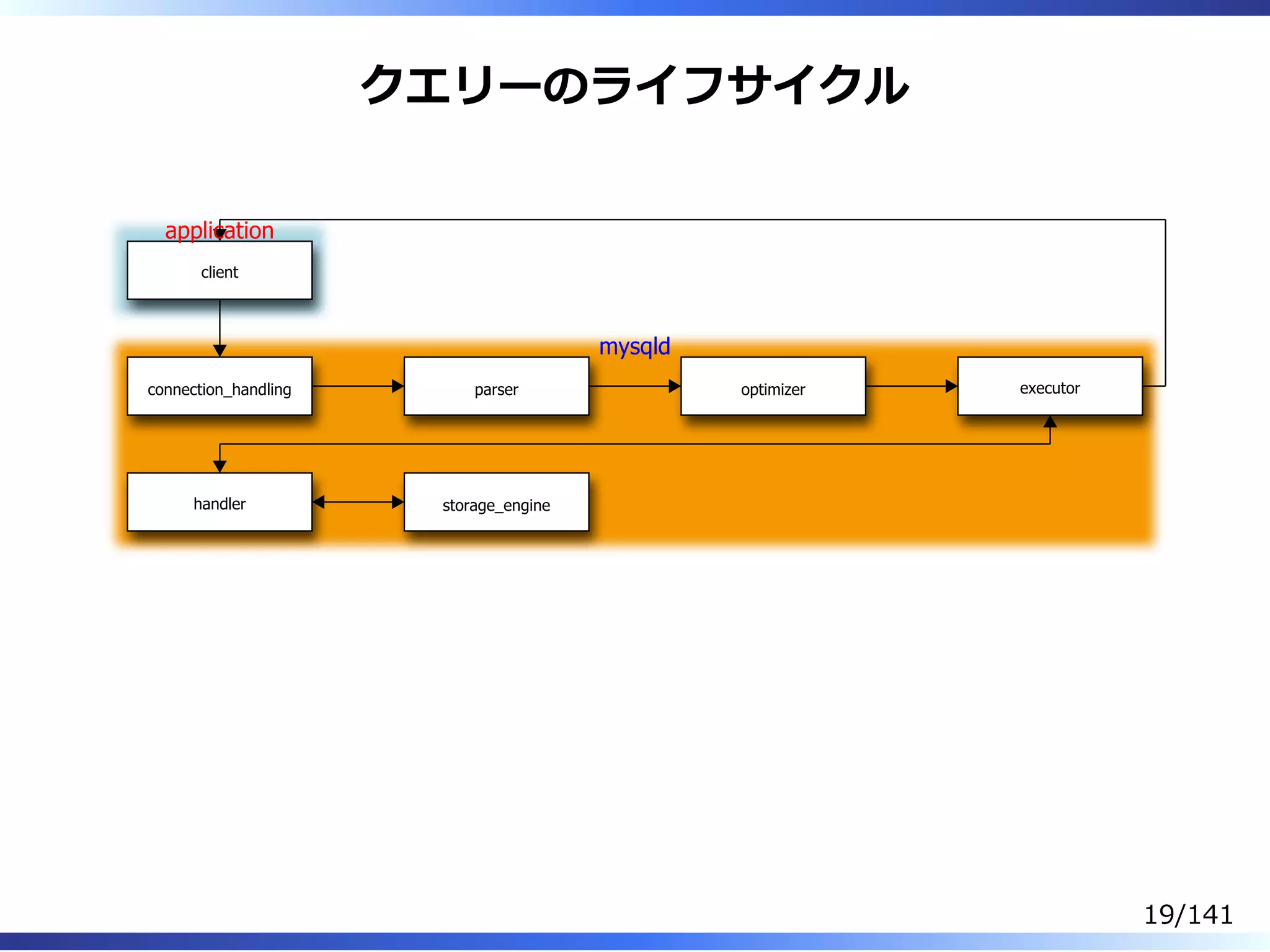 クエリーのライフサイクル

application

client

mysqld

connection_handling

parser

optimizer

executor

handler

storage_engine

19/141